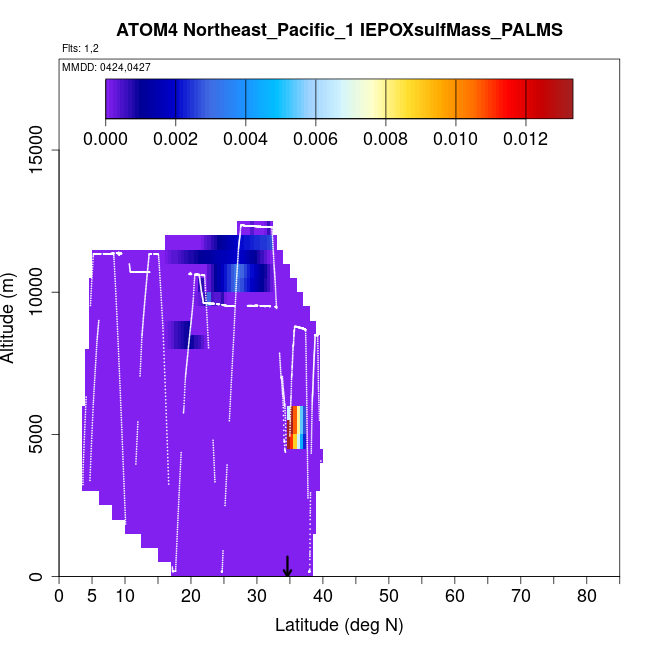 ATOM4 Northeast_Pacific_1 IEPOXsulfMass_PALMS

Flts: 1,2

MMDD: 0424,0427

0.000 0.002 0.004 0.006 0.008 0.010 0.012

Altitude (m)

15000
10000
5000
0

0 5 10 20 30 40 50 60 70 80

Latitude (deg N)